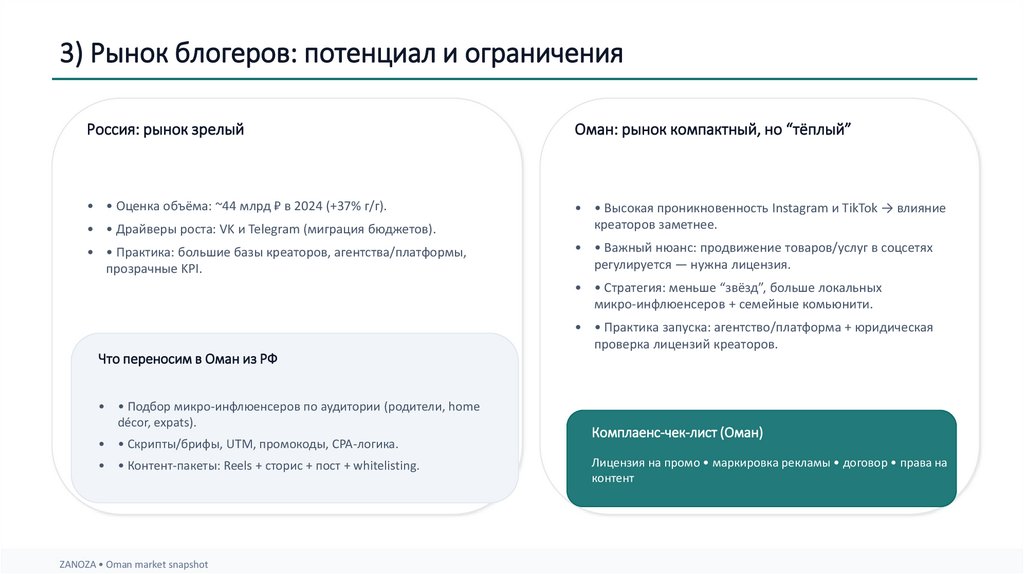 3) Рынок блогеров: потенциал и ограничения

Россия: рынок зрелый

• • Оценка объёма: ~44 млрд ₽ в 2024 (+37% г/г).
• • Драйверы роста: VK и Telegram (миграция бюджетов).
• • Практика: большие базы креаторов, агентства/платформы, прозрачные KPI.

Что переносим в Оман из РФ

• • Подбор микро-инфлюенсеров по аудитории (родители, home décor, expats).
• • Скрипты/брифы, UTM, промокоды, CPA-логика.
• • Контент-пакеты: Reels + сторис + пост + whitelisting.

Оман: рынок компактный, но “тёплый”

• • Высокая проникновенность Instagram и TikTok → влияние креаторов заметнее.
• • Важный нюанс: продвижение товаров/услуг в соцсетях регулируется — нужна лицензия.
• • Стратегия: меньше “звёзд”, больше локальных микро-инфлюенсеров + семейные комьюнити.
• • Практика запуска: агентство/платформа + юридическая проверка лицензий креаторов.

Комплаенс-чек-лист (Оман)

Лицензия на промо • маркировка рекламы • договор • права на контент

ZANOZA • Oman market snapshot